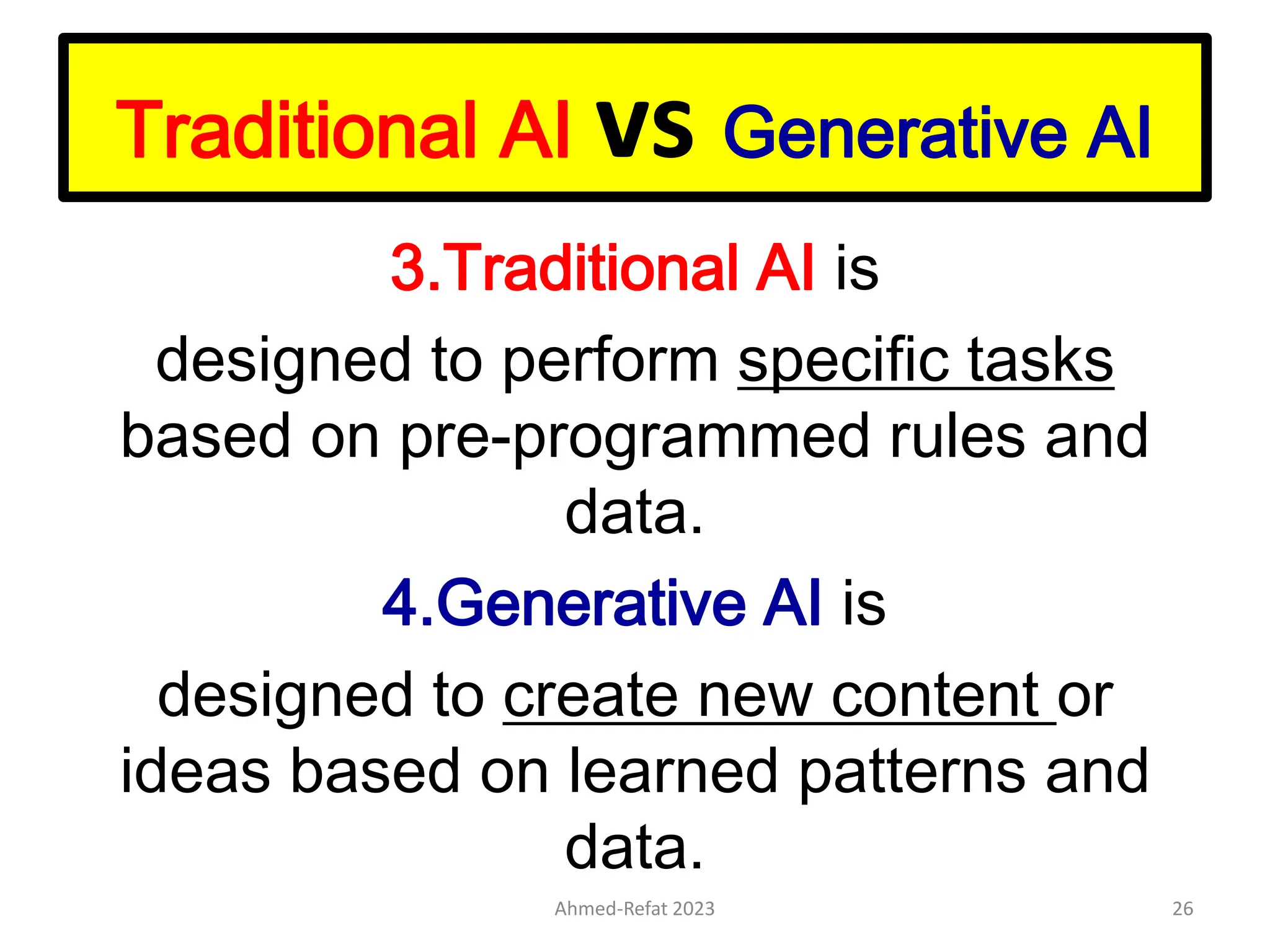 Traditional AI VS Generative AI

3.Traditional AI is

designed to perform specific tasks based on pre-programmed rules and data.

4.Generative AI is

designed to create new content or ideas based on learned patterns and data.

Ahmed-Refat 2023

26